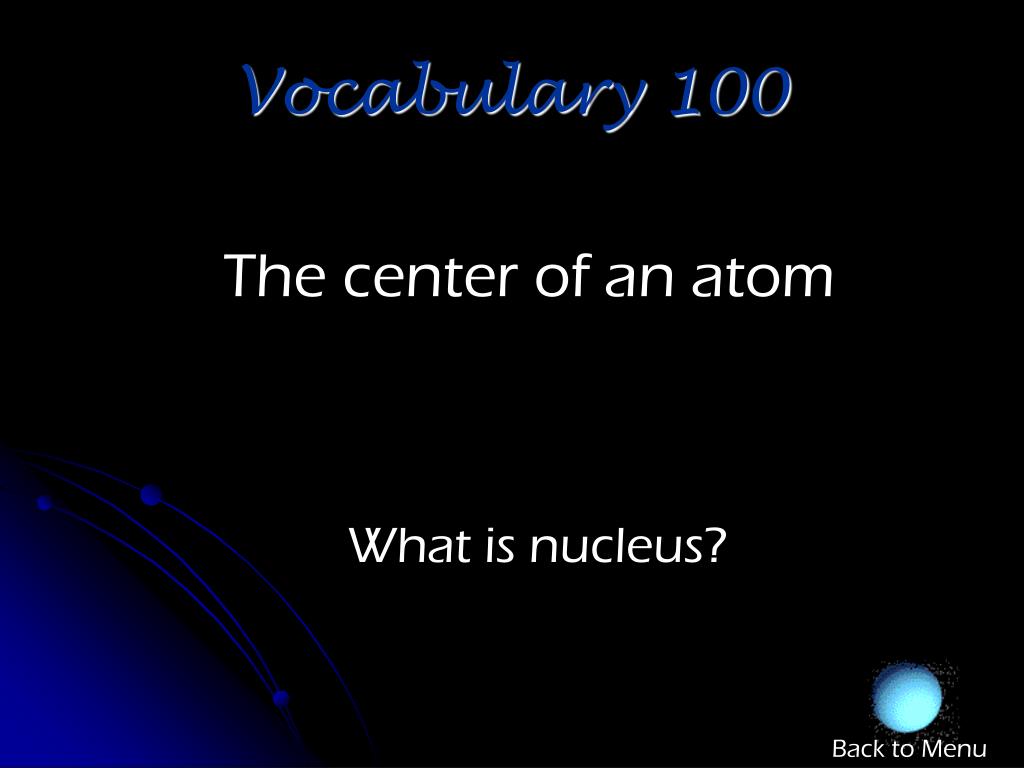 Vocabulary 100

The center of an atom

What is nucleus?

Back to Menu